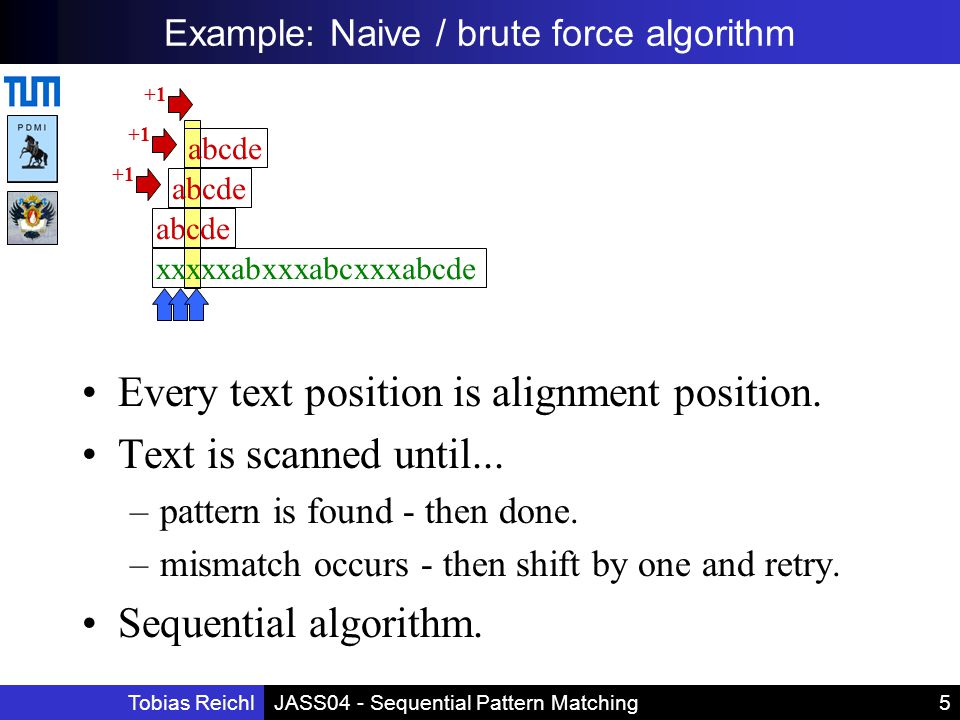 Example: Naive / brute force algorithm

TUM

PDMI

+1

+1

abcde

+1

abcde

abcde

xxxxxabxxxabcxxxabcde

• Every text position is alignment position.

• Text is scanned until...

– pattern is found - then done.

– mismatch occurs - then shift by one and retry.

• Sequential algorithm.

Tobias Reichl JASS04 - Sequential Pattern Matching 5